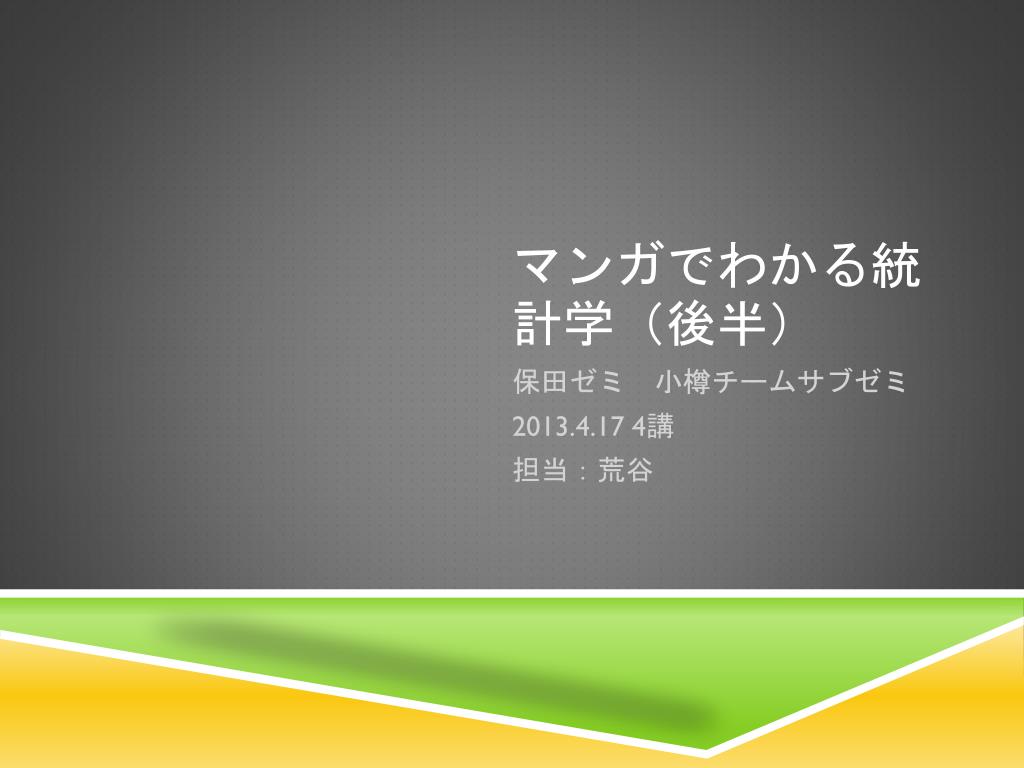 マンガでわかる統計学（後半）

保田ゼミ　小樽チームサブゼミ
2013.4.17 4講
担当：荒谷